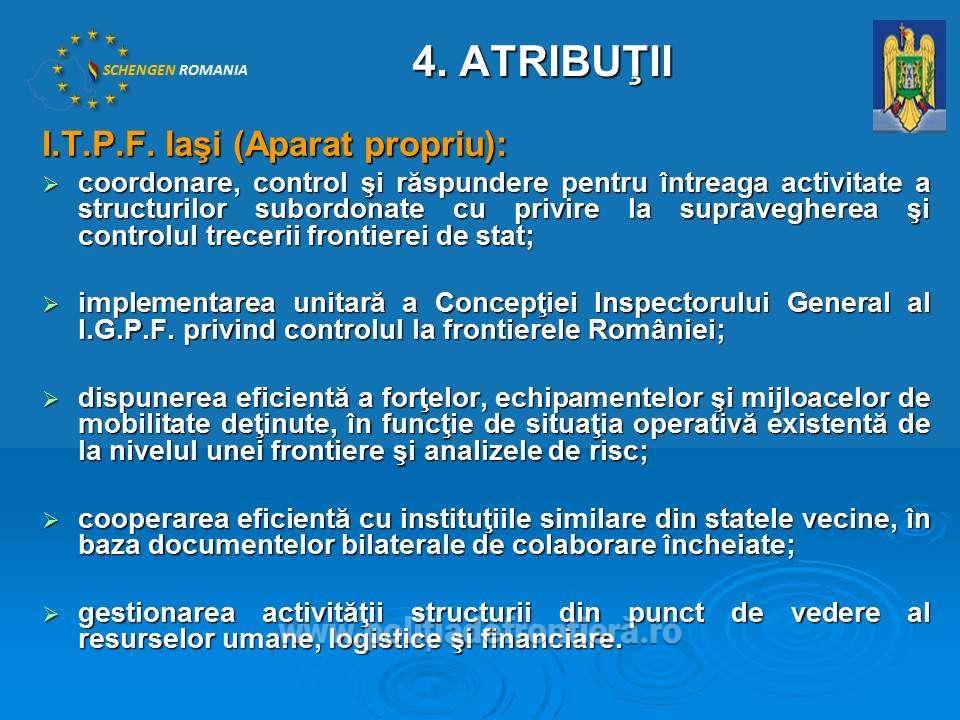 SCHENGEN ROMANIA

4. ATRIBUŢII

I.T.P.F. Iaşi (Aparat propriu):

➢ coordonare, control şi răspundere pentru întreaga activitate a structurilor subordonate cu privire la supravegherea şi controlul trecerii frontierei de stat;

➢ implementarea unitară a Concepţiei Inspectorului General al I.G.P.F. privind controlul la frontierele României;

➢ dispunerea eficientă a forţelor, echipamentelor şi mijloacelor de mobilitate deţinute, în funcţie de situaţia operativă existentă de la nivelul unei frontiere şi analizele de risc;

➢ cooperarea eficientă cu instituţiile similare din statele vecine, în baza documentelor bilaterale de colaborare încheiate;

➢ gestionarea activităţii structurii din punct de vedere al resurselor umane, logistice şi financiare.

www.politiadefrontiera.ro